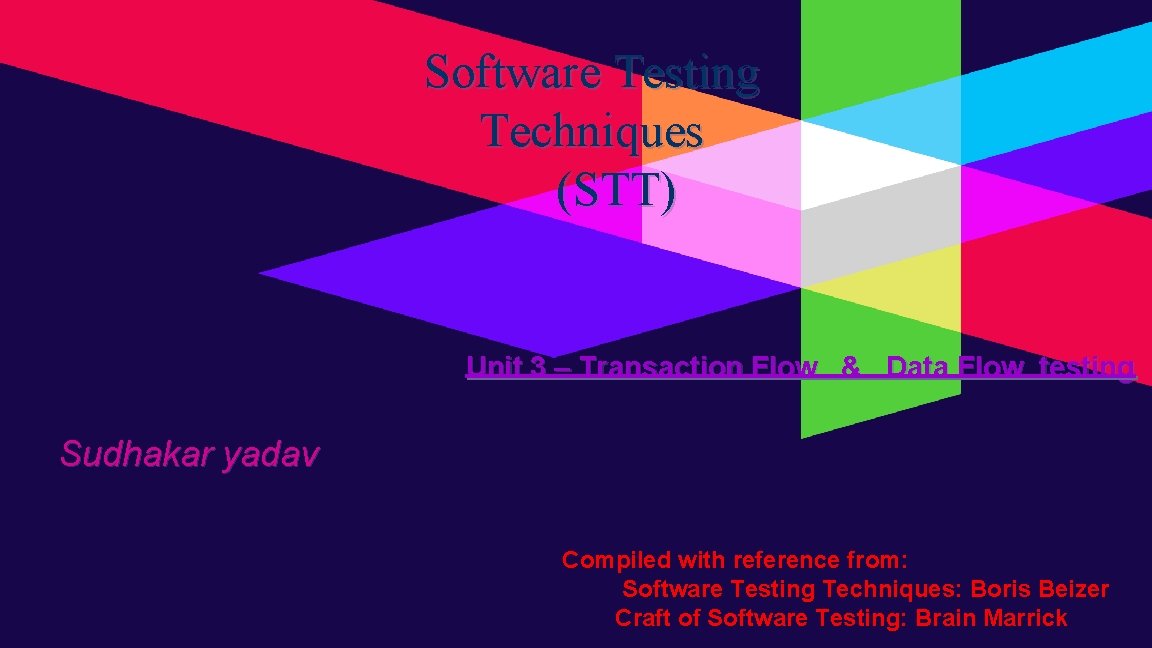 Software Testing Techniques (STT)

Unit 3 – Transaction Flow & Data Flow testing

Sudhakar yadav

Compiled with reference from:
Software Testing Techniques: Boris Beizer
Craft of Software Testing: Brain Marrick